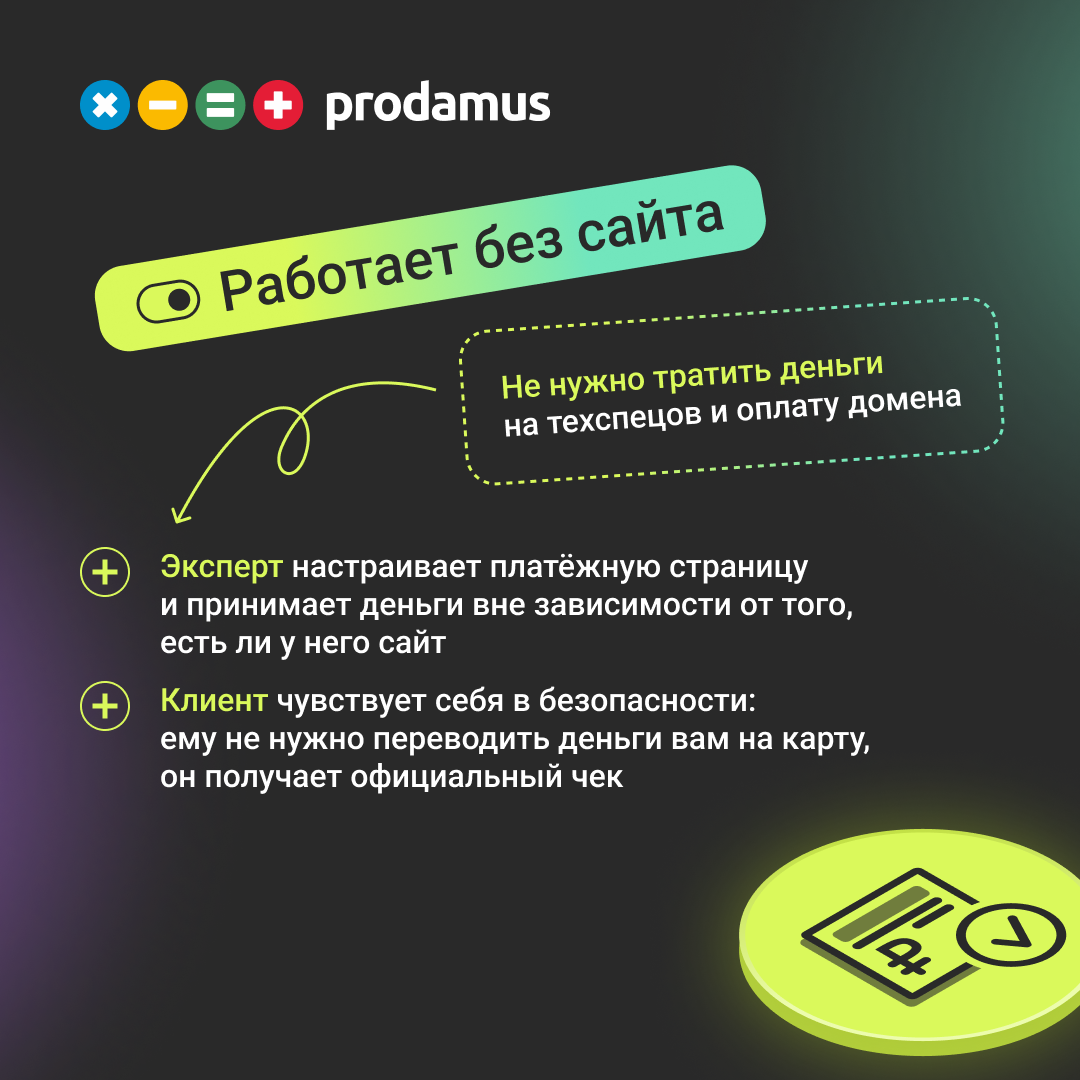 prodamus

Работает без сайта

Не нужно тратить деньги на техспецов и оплату домена

Эксперт настраивает платёжную страницу и принимает деньги вне зависимости от того, есть ли у него сайт

Клиент чувствует себя в безопасности: ему не нужно переводить деньги вам на карту, он получает официальный чек

₽